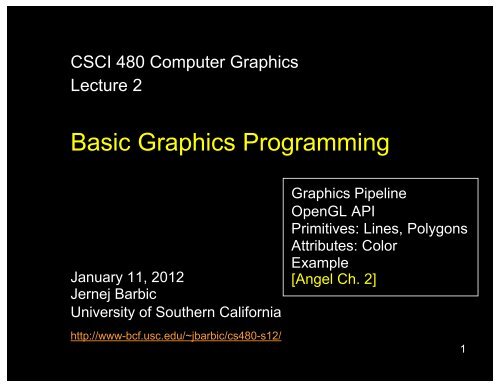 CSCI 480 Computer Graphics
Lecture 2

Basic Graphics Programming

Graphics Pipeline
OpenGL API
Primitives: Lines, Polygons
Attributes: Color
Example
[Angel Ch. 2]

January 11, 2012
Jernej Barbic
University of Southern California

http://www-bcf.usc.edu/~jbarbic/cs480-s12/

1